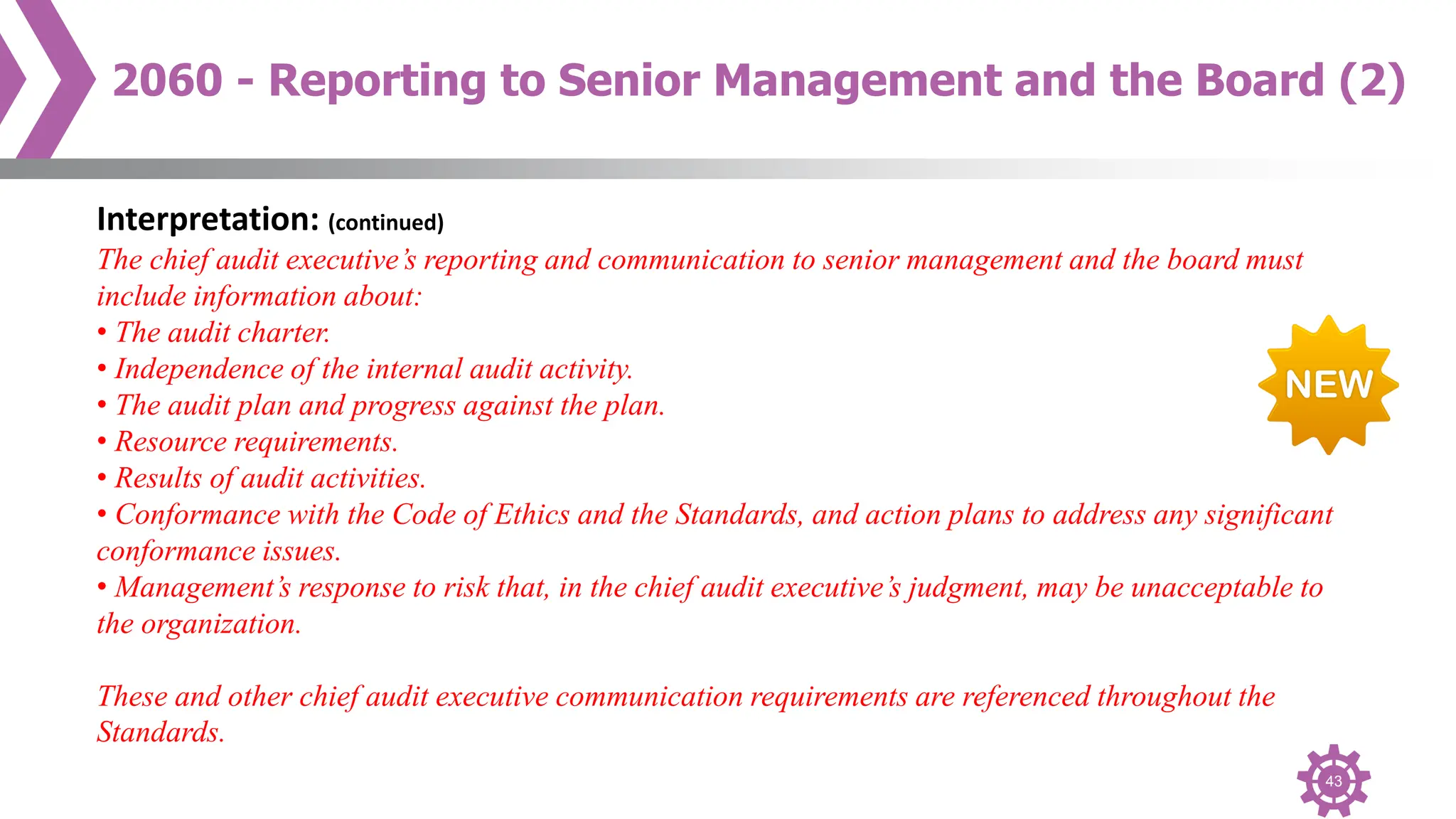 2060 - Reporting to Senior Management and the Board (2)

Interpretation: (continued)
The chief audit executive's reporting and communication to senior management and the board must include information about:
• The audit charter.
• Independence of the internal audit activity.
• The audit plan and progress against the plan.
• Resource requirements.
• Results of audit activities.
• Conformance with the Code of Ethics and the Standards, and action plans to address any significant conformance issues.
• Management's response to risk that, in the chief audit executive's judgment, may be unacceptable to the organization.

NEW

These and other chief audit executive communication requirements are referenced throughout the Standards.

43